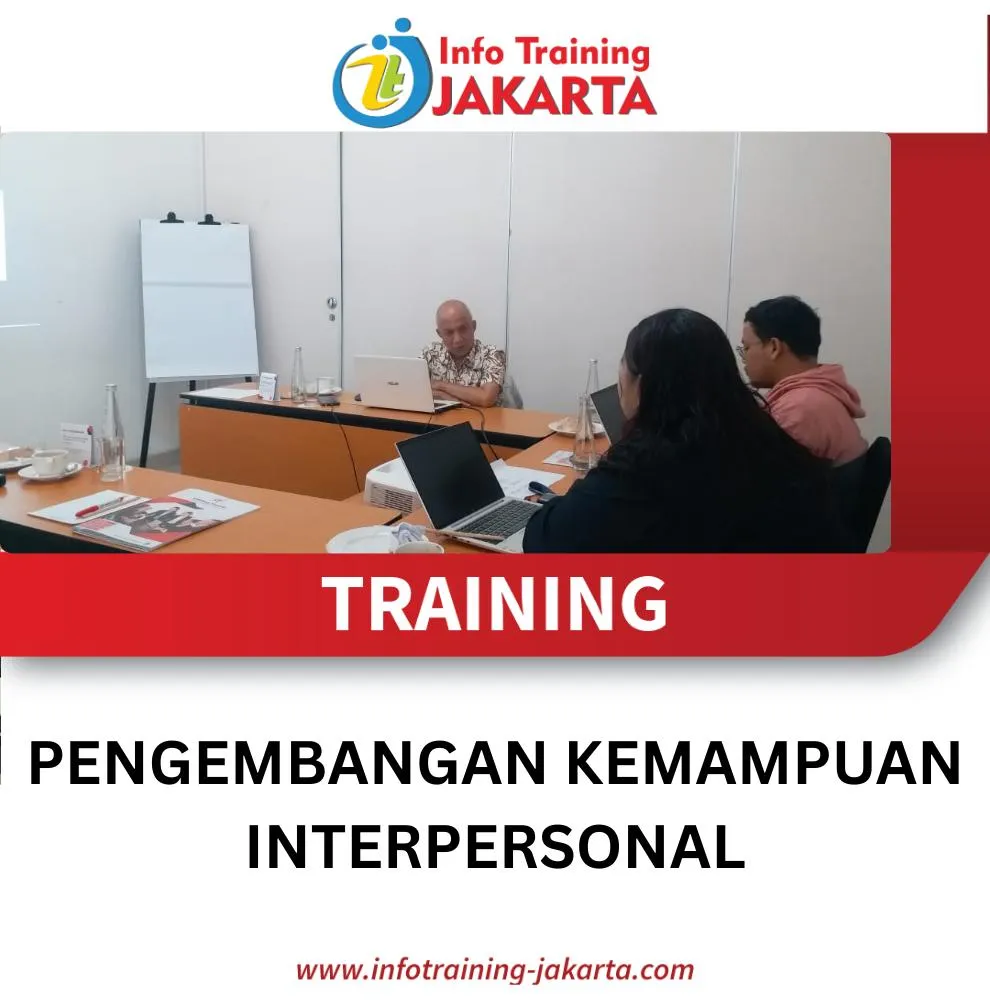 Info Training
JAKARTA

TRAINING

PENGEMBANGAN KEMAMPUAN INTERPERSONAL

www.infotraining-jakarta.com